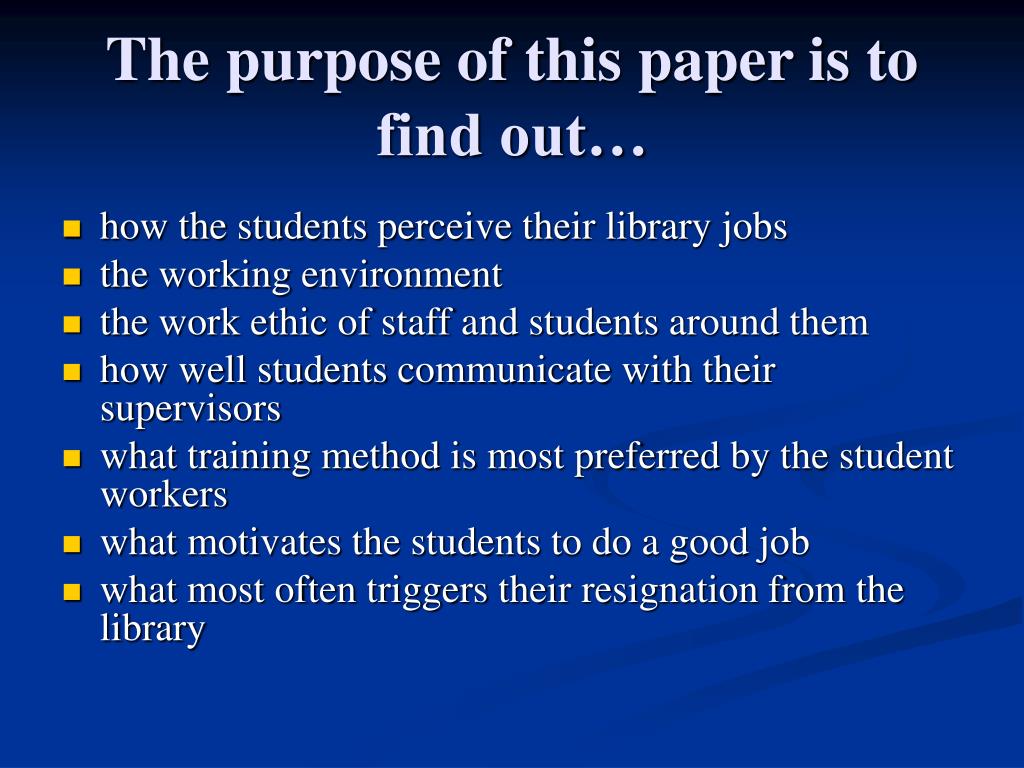 The purpose of this paper is to find out…

- how the students perceive their library jobs
- the working environment
- the work ethic of staff and students around them
- how well students communicate with their supervisors
- what training method is most preferred by the student workers
- what motivates the students to do a good job
- what most often triggers their resignation from the library